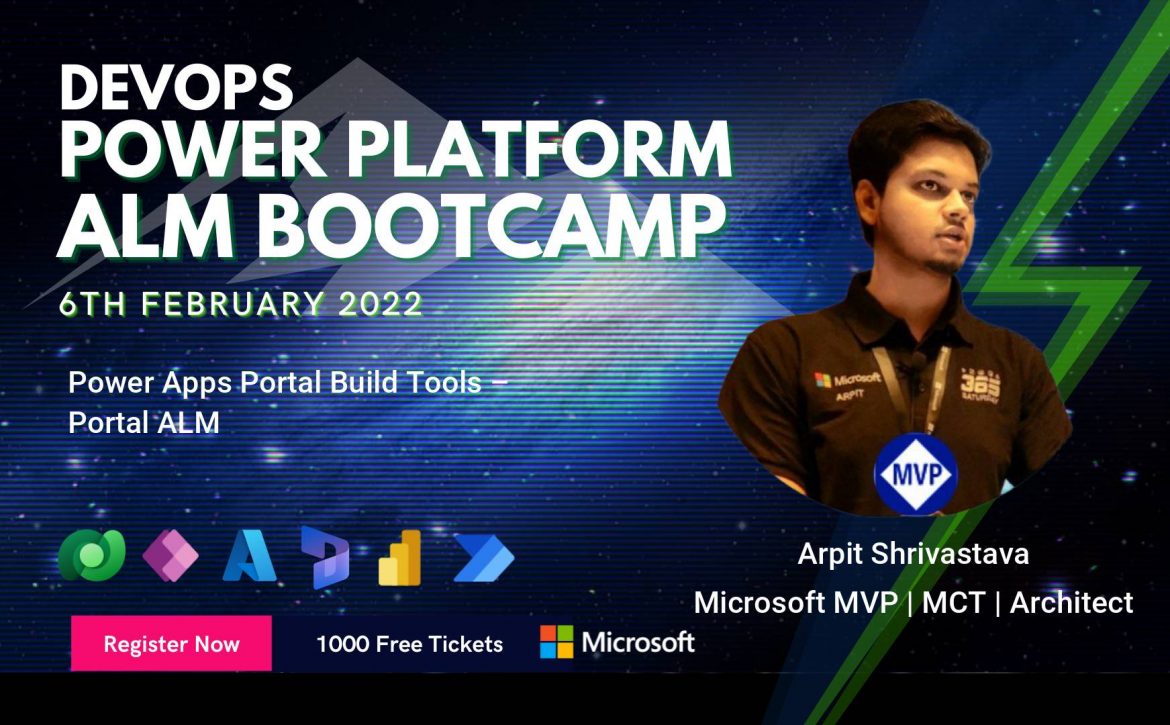 DEVOPS
POWER PLATFORM
ALM BOOTCAMP

6TH FEBRUARY 2022

Power Apps Portal Build Tools – Portal ALM

Microsoft
ARPIT

365 SATURDAY

MVP

Arpit Shrivastava
Microsoft MVP | MCT | Architect

Register Now

1000 Free Tickets

Microsoft